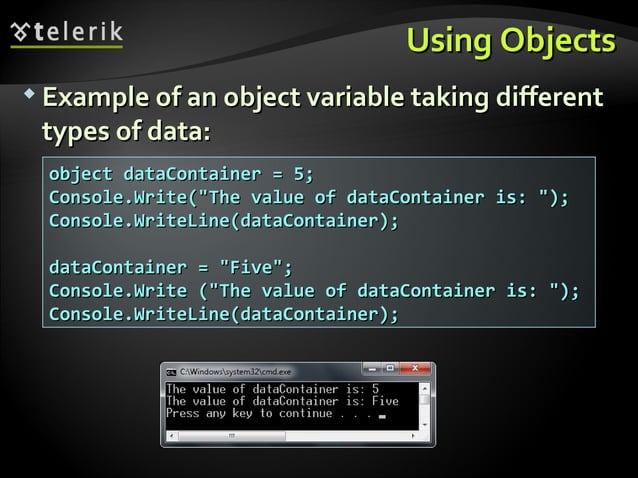 telerik

Using Objects

Example of an object variable taking different types of data:

object dataContainer = 5;
Console.Write("The value of dataContainer is: ");
Console.WriteLine(dataContainer);

dataContainer = "Five";
Console.Write ("The value of dataContainer is: ");
Console.WriteLine(dataContainer);

C:\Windows\system32\cmd.exe

The value of dataContainer is: 5
The value of dataContainer is: Five
Press any key to continue . . .